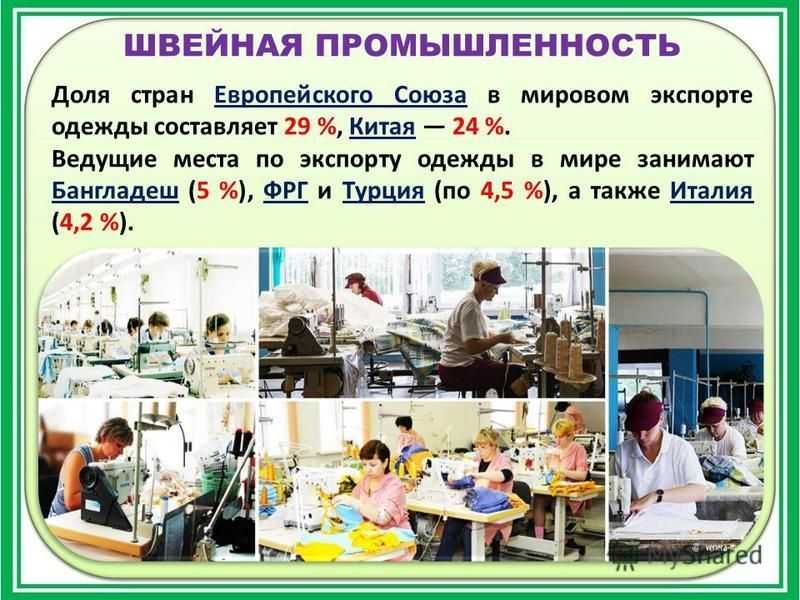 ШВЕЙНАЯ ПРОМЫШЛЕННОСТЬ

Доля стран Европейского Союза в мировом экспорте одежды составляет 29 %, Китая — 24 %.
Ведущие места по экспорту одежды в мире занимают Бангладеш (5 %), ФРГ и Турция (по 4,5 %), а также Италия (4,2 %).

MyShared